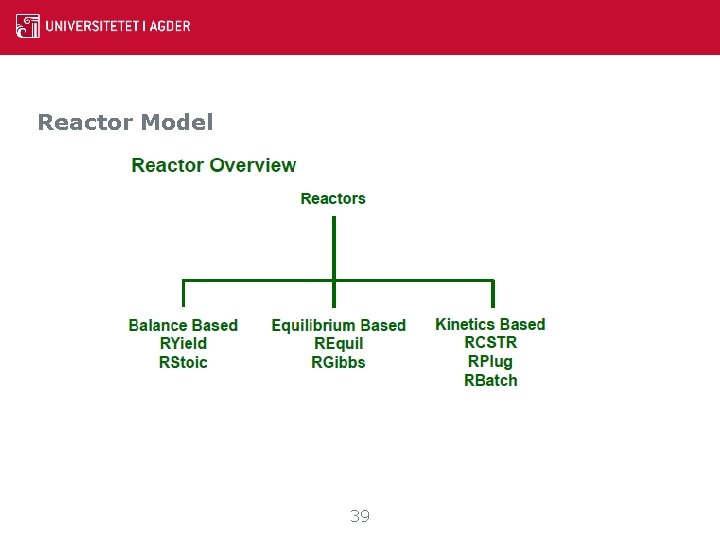 UNIVERSITETET I AGDER

Reactor Model

Reactor Overview

Reactors

Balance Based
RYield
RStoic

Equilibrium Based
REquil
RGibbs

Kinetics Based
RCSTR
RPlug
RBatch

39